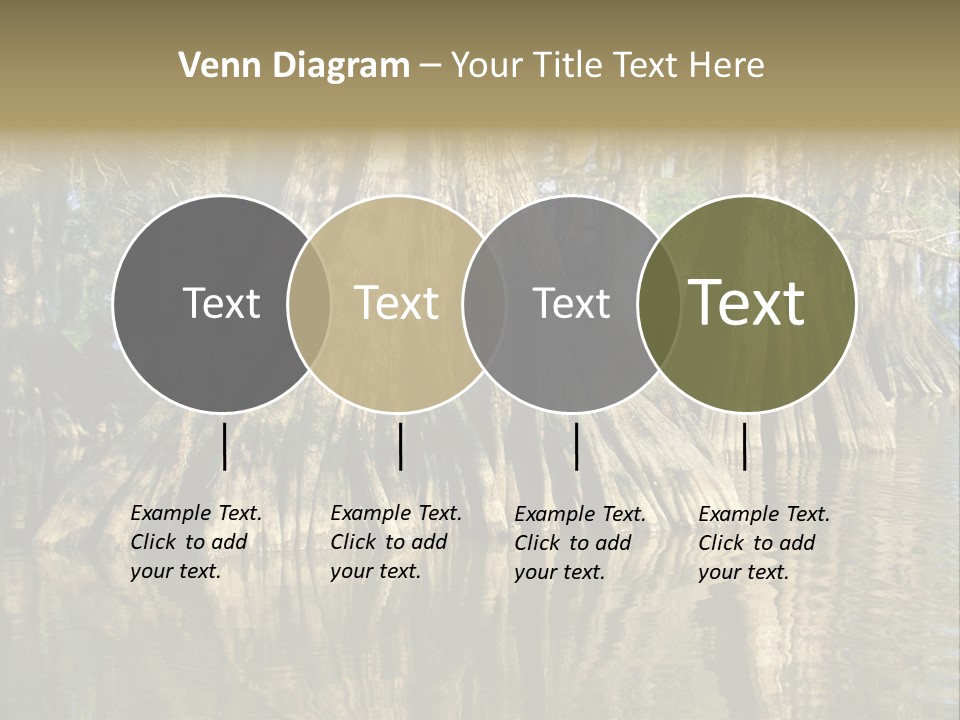 Venn Diagram – Your Title Text Here

Text

Text

Text

Text

Example Text. Click to add your text.

Example Text. Click to add your text.

Example Text. Click to add your text.

Example Text. Click to add your text.